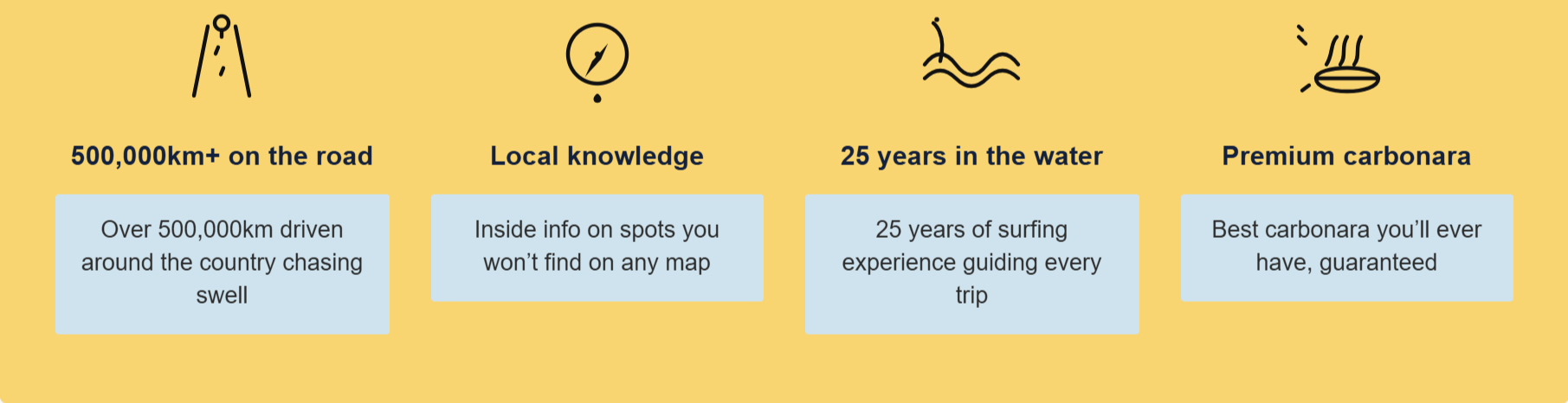 500,000km+ on the road

Over 500,000km driven around the country chasing swell

Local knowledge

Inside info on spots you won’t find on any map

25 years in the water

25 years of surfing experience guiding every trip

Premium carbonara

Best carbonara you’ll ever have, guaranteed